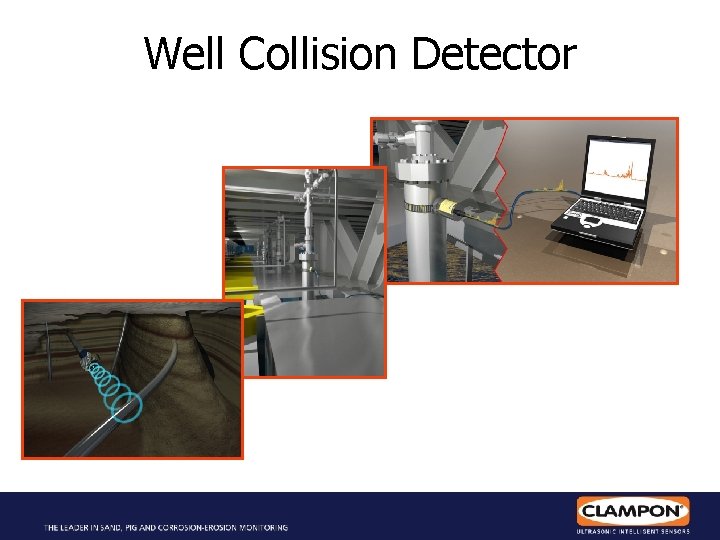 Well Collision Detector

THE LEADER IN SAND, PIG AND CORROSION-EROSION MONITORING

CLAMPON®
ULTRASONIC INTELLIGENT SENSORS